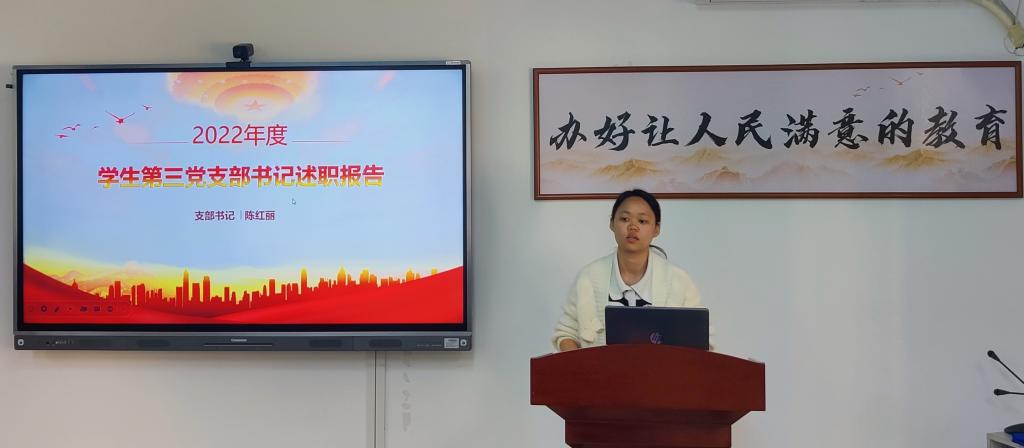 2022年度

学生第三党支部书记述职报告

支部书记 | 陈红丽

办好让人民满意的教育